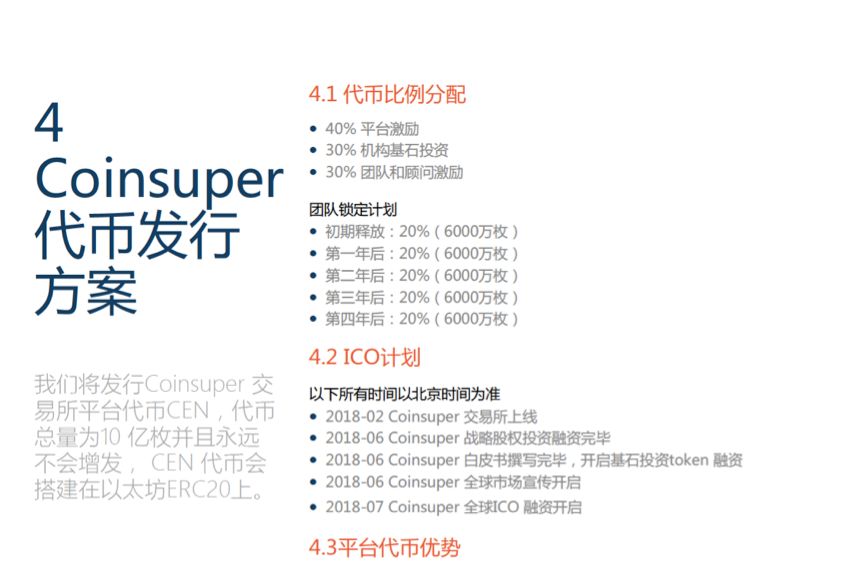 4
Coinsuper
代币发行
方案

我们将发行Coinsuper 交易所平台代币CEN，代币总量为10 亿枚并且永远不会增发， CEN 代币会搭建在以太坊ERC20上。

4.1 代币比例分配

• 40% 平台激励
• 30% 机构基石投资
• 30% 团队和顾问激励

团队锁定计划
• 初期释放：20%（6000万枚）
• 第一年后：20%（6000万枚）
• 第二年后：20%（6000万枚）
• 第三年后：20%（6000万枚）
• 第四年后：20%（6000万枚）

4.2 ICO计划

以下所有时间以北京时间为准
• 2018-02 Coinsuper 交易所上线
• 2018-06 Coinsuper 战略股权投资融资完毕
• 2018-06 Coinsuper 白皮书撰写完毕，开启基石投资token 融资
• 2018-06 Coinsuper 全球市场宣传开启
• 2018-07 Coinsuper 全球ICO 融资开启

4.3平台代币优势